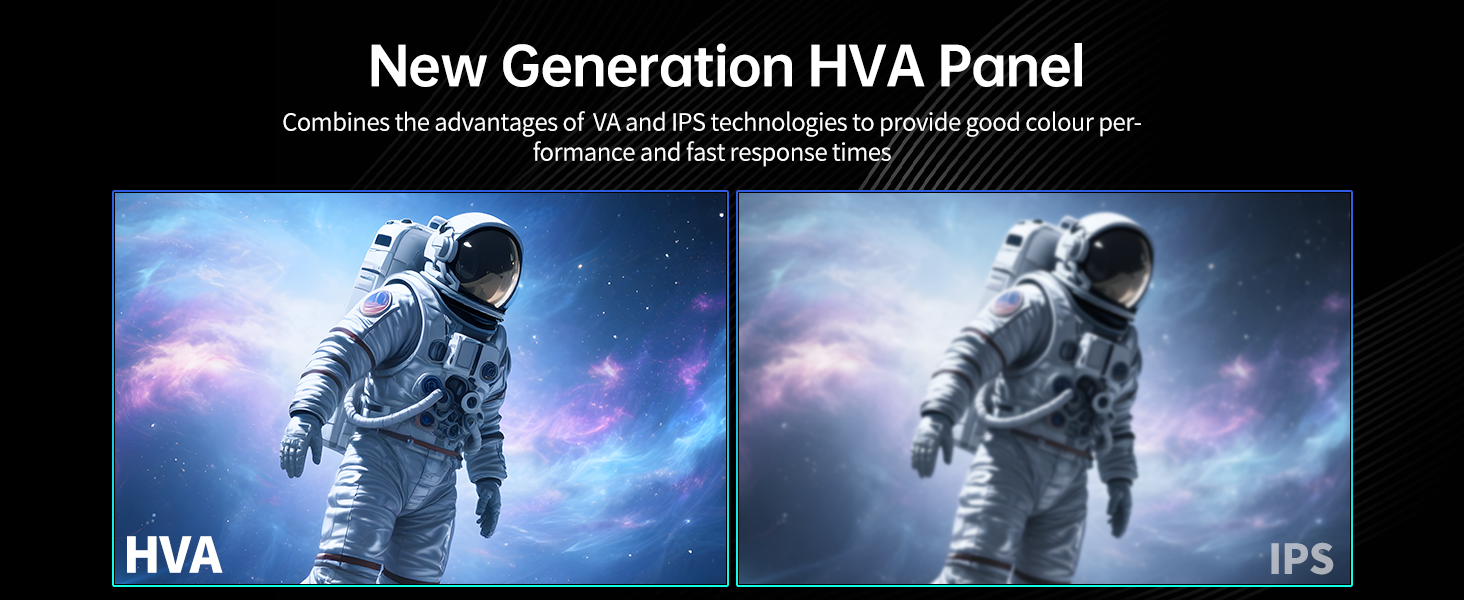 New Generation HVA Panel

Combines the advantages of VA and IPS technologies to provide good colour performance and fast response times

HVA

IPS